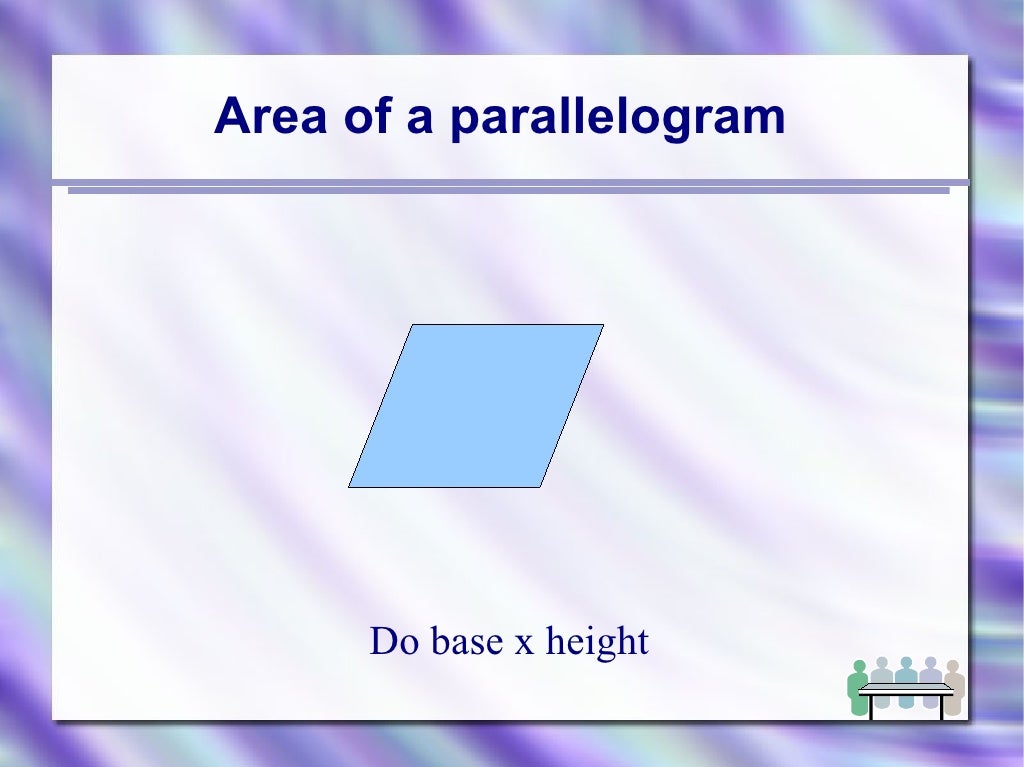 Area of a parallelogram

Do base x height